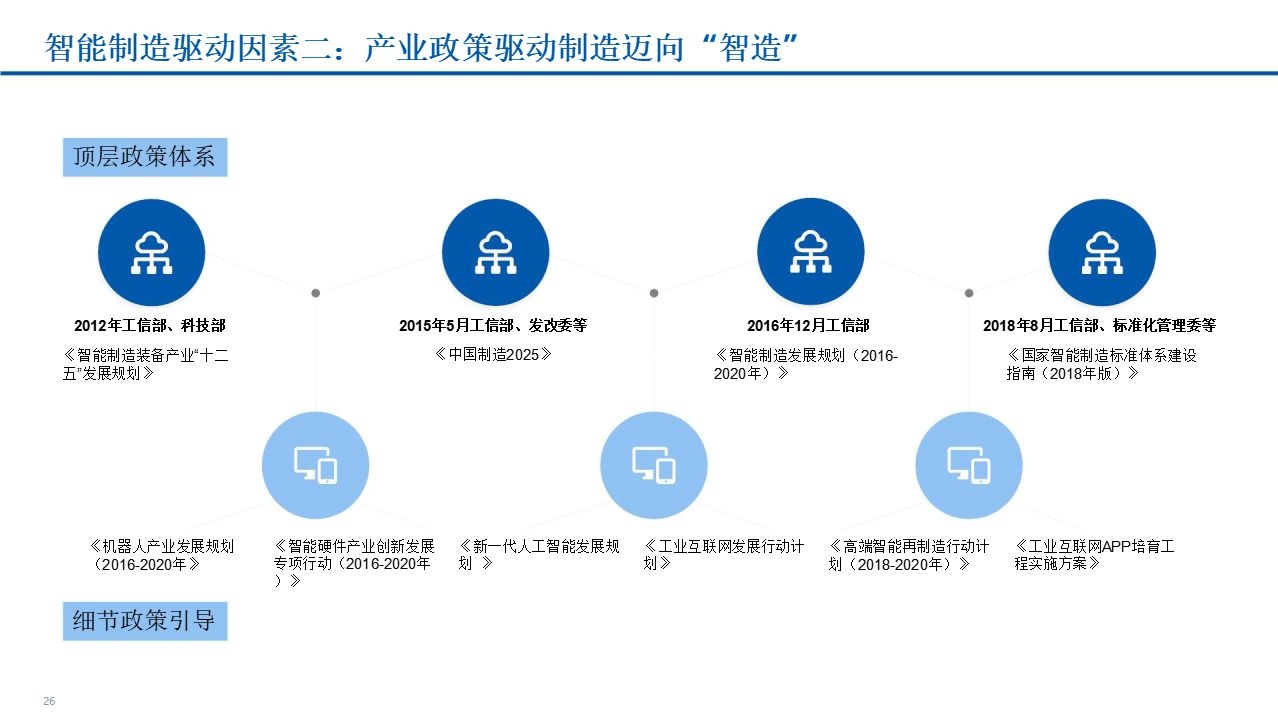 智能制造驱动因素二：产业政策驱动制造迈向“智造”

顶层政策体系

2012年工信部、科技部

《智能制造装备产业“十二五”发展规划》

2015年5月工信部、发改委等

《中国制造2025》

2016年12月工信部

《智能制造发展规划（2016-2020年）》

2018年8月工信部、标准化管理委等

《国家智能制造标准体系建设指南（2018年版）》

《机器人产业发展规划（2016-2020年》

《智能硬件产业创新发展专项行动（2016-2020年）》

《新一代人工智能发展规划 》

《工业互联网发展行动计划》

《高端智能再制造行动计划（2018-2020年）》

《工业互联网APP培育工程实施方案》

细节政策引导

26